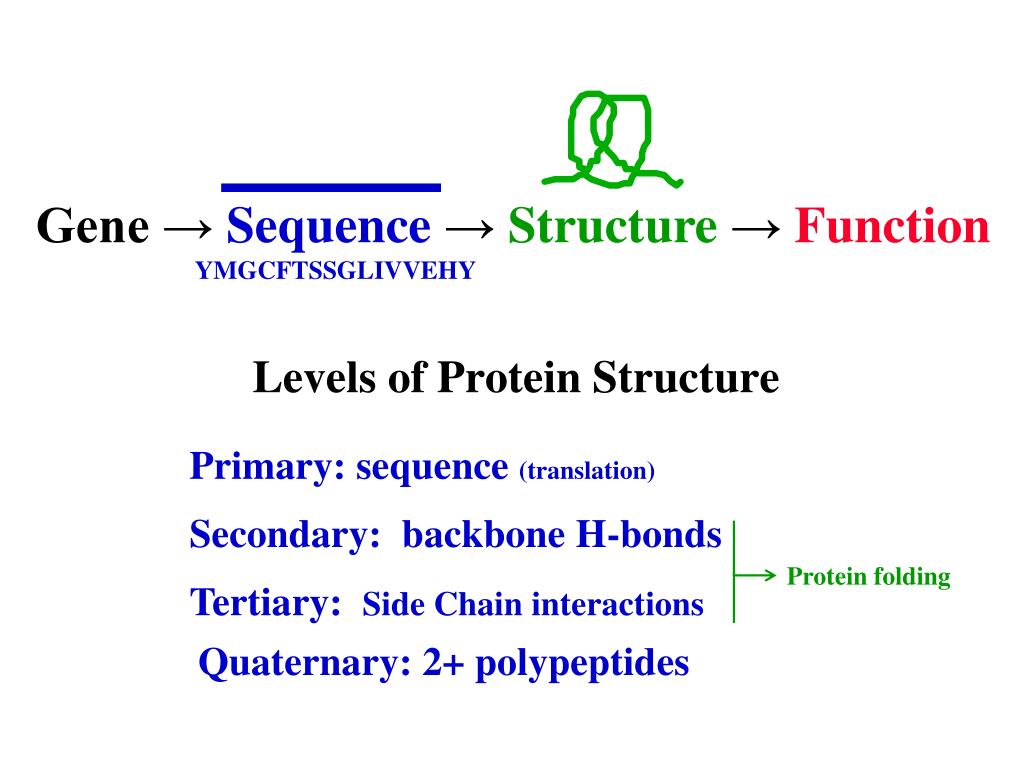 Gene → Sequence → Structure → Function
YMGCFTSSGLIVVEHY

Levels of Protein Structure

Primary: sequence (translation)

Secondary: backbone H-bonds

Tertiary: Side Chain interactions

Protein folding

Quaternary: 2+ polypeptides